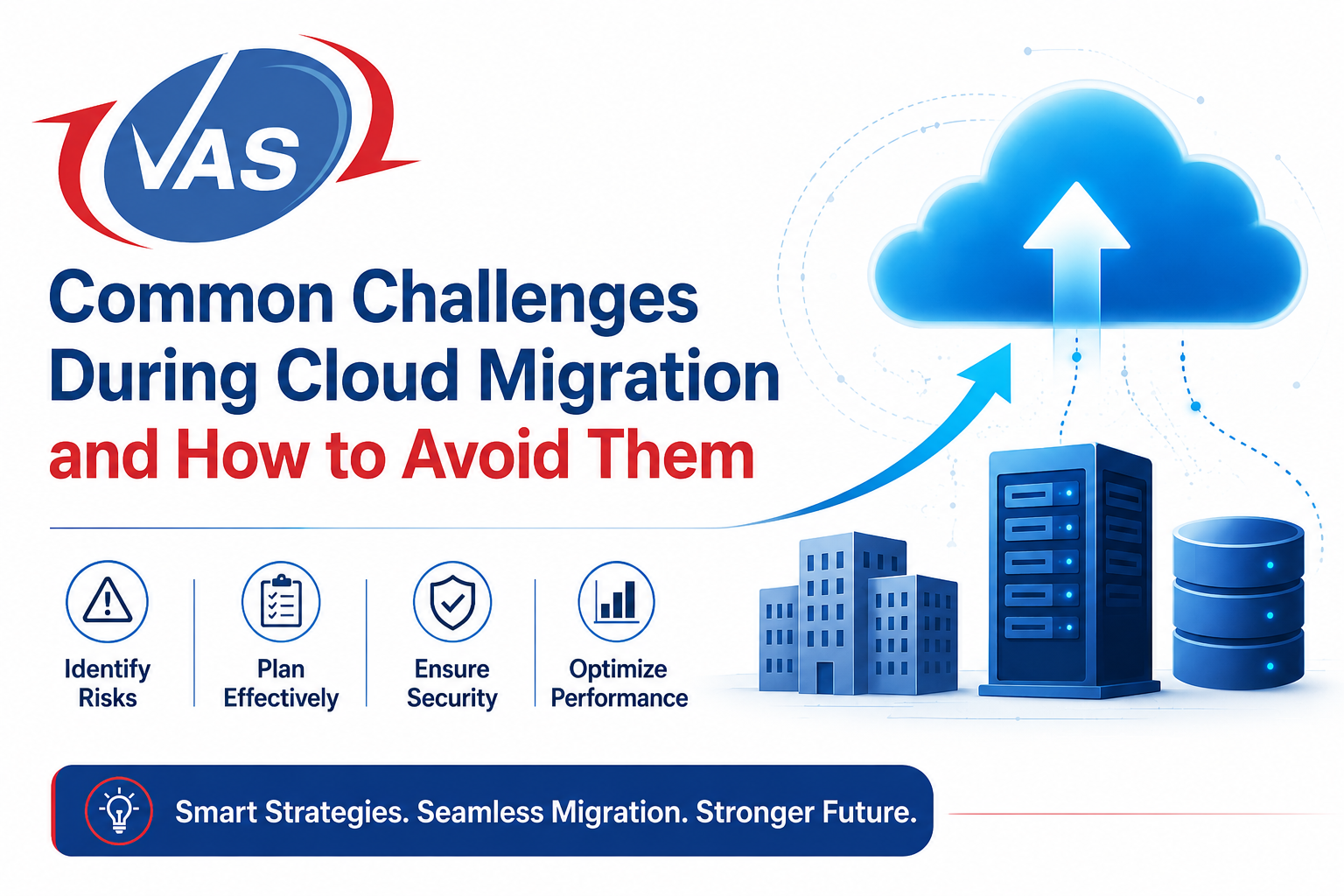 VAS

Common Challenges During Cloud Migration and How to Avoid Them

Identify Risks

Plan Effectively

Ensure Security

Optimize Performance

Smart Strategies. Seamless Migration. Stronger Future.